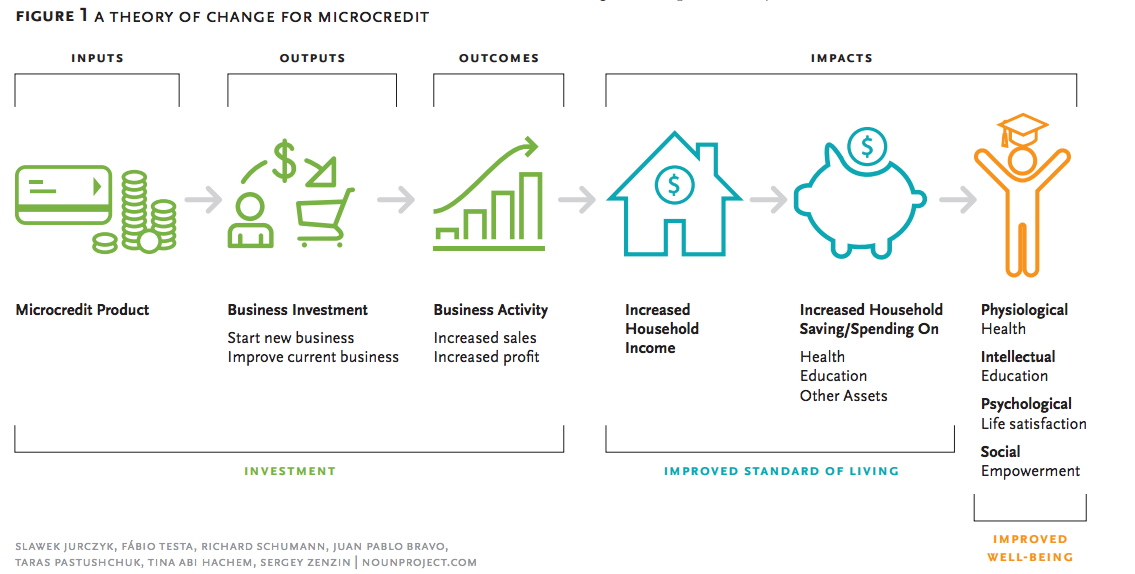 FIGURE 1 A THEORY OF CHANGE FOR MICROCREDIT

INPUTS

OUTPUTS

OUTCOMES

IMPACTS

$

$

$

Microcredit Product

Business Investment
Start new business
Improve current business

Business Activity
Increased sales
Increased profit

Increased Household Income

Increased Household Saving/Spending On
Health
Education
Other Assets

Physiological
Health
Intellectual
Education
Psychological
Life satisfaction
Social
Empowerment

INVESTMENT

IMPROVED STANDARD OF LIVING

IMPROVED WELL-BEING

SLAWEK JURCZYK, FÁBIO TESTA, RICHARD SCHUMANN, JUAN PABLO BRAVO, TARAS PASTUSHCHUK, TINA ABI HACHEM, SERGEY ZENZIN | NOUNPROJECT.COM